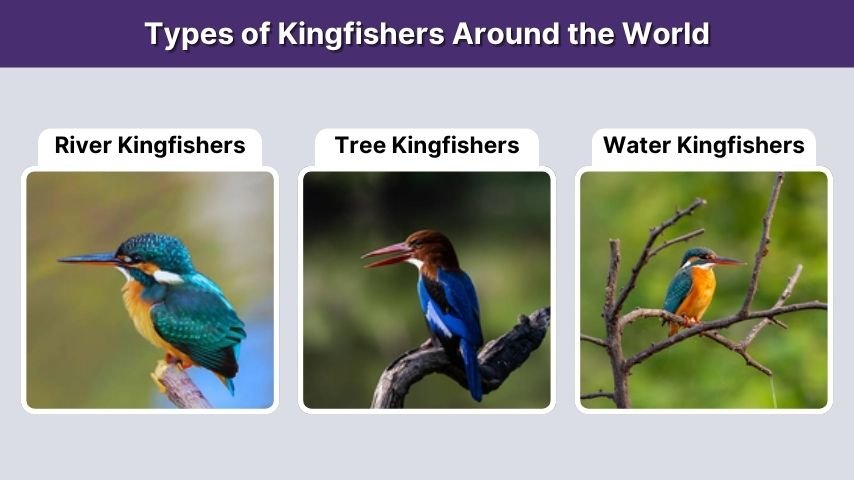 Types of Kingfishers Around the World

River Kingfishers

Tree Kingfishers

Water Kingfishers